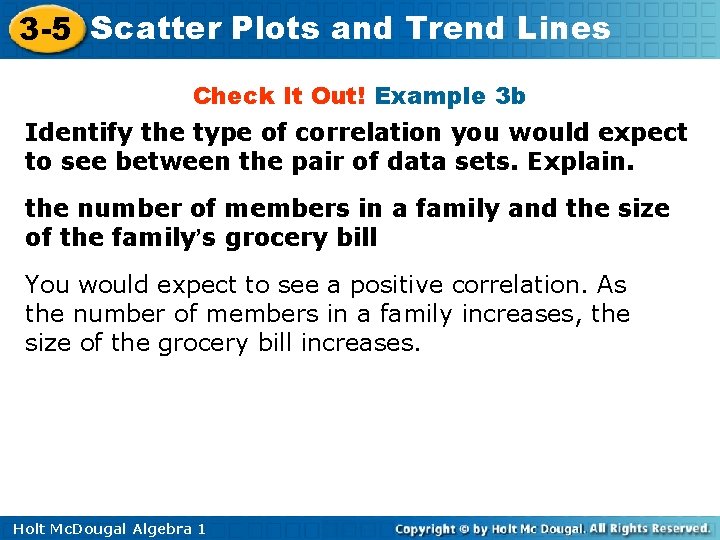 3-5 Scatter Plots and Trend Lines

Check It Out! Example 3b

Identify the type of correlation you would expect to see between the pair of data sets. Explain.

the number of members in a family and the size of the family's grocery bill

You would expect to see a positive correlation. As the number of members in a family increases, the size of the grocery bill increases.

Holt McDougal Algebra 1

Copyright © by Holt Mc Dougal. All Rights Reserved.